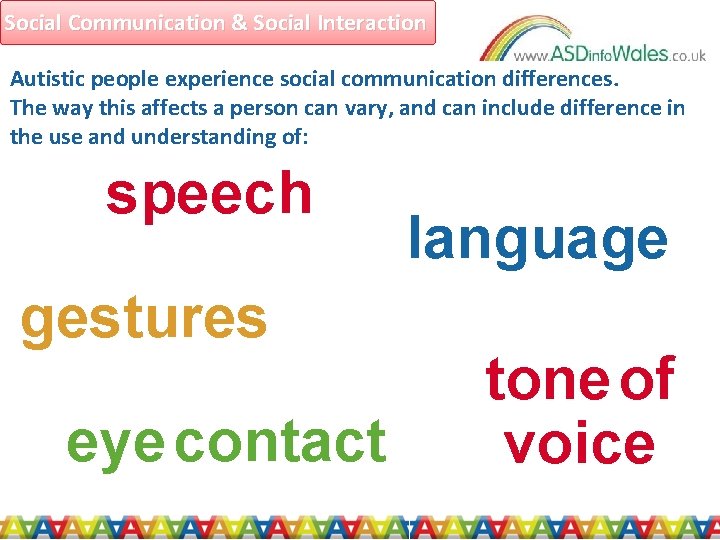 Social Communication & Social Interaction

www.ASDinfoWales.co.uk

Autistic people experience social communication differences. The way this affects a person can vary, and can include difference in the use and understanding of:

speech

language

gestures

tone of voice

eye contact